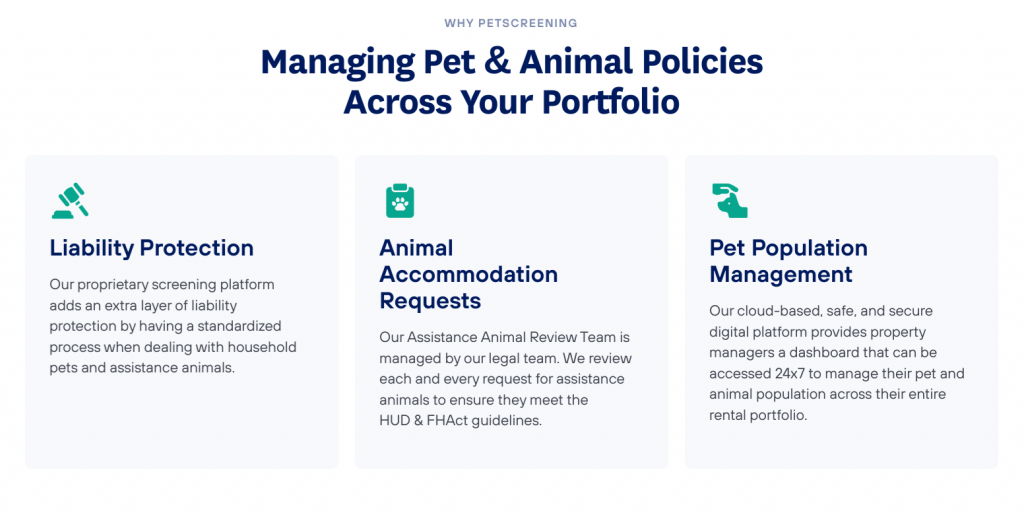 WHY PETSCREENING

Managing Pet & Animal Policies Across Your Portfolio

Liability Protection

Our proprietary screening platform adds an extra layer of liability protection by having a standardized process when dealing with household pets and assistance animals.

Animal Accommodation Requests

Our Assistance Animal Review Team is managed by our legal team. We review each and every request for assistance animals to ensure they meet the HUD & FHAct guidelines.

Pet Population Management

Our cloud-based, safe, and secure digital platform provides property managers a dashboard that can be accessed 24x7 to manage their pet and animal population across their entire rental portfolio.